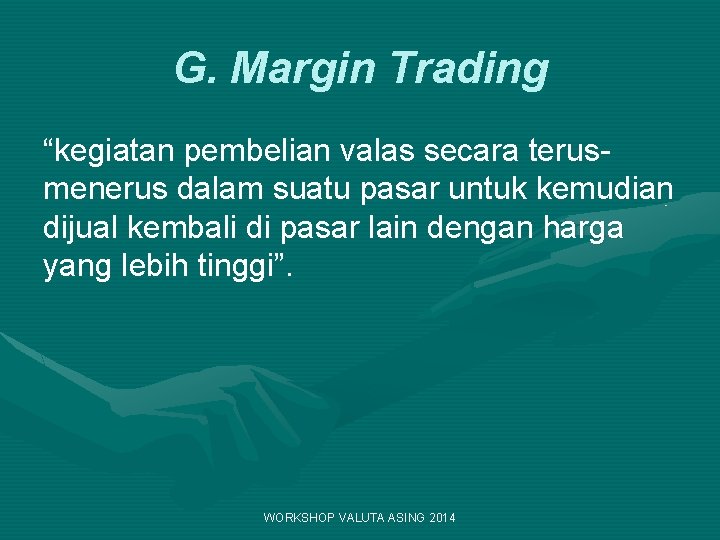 G. Margin Trading

“kegiatan pembelian valas secara terus-menerus dalam suatu pasar untuk kemudian dijual kembali di pasar lain dengan harga yang lebih tinggi”.

WORKSHOP VALUTA ASING 2014